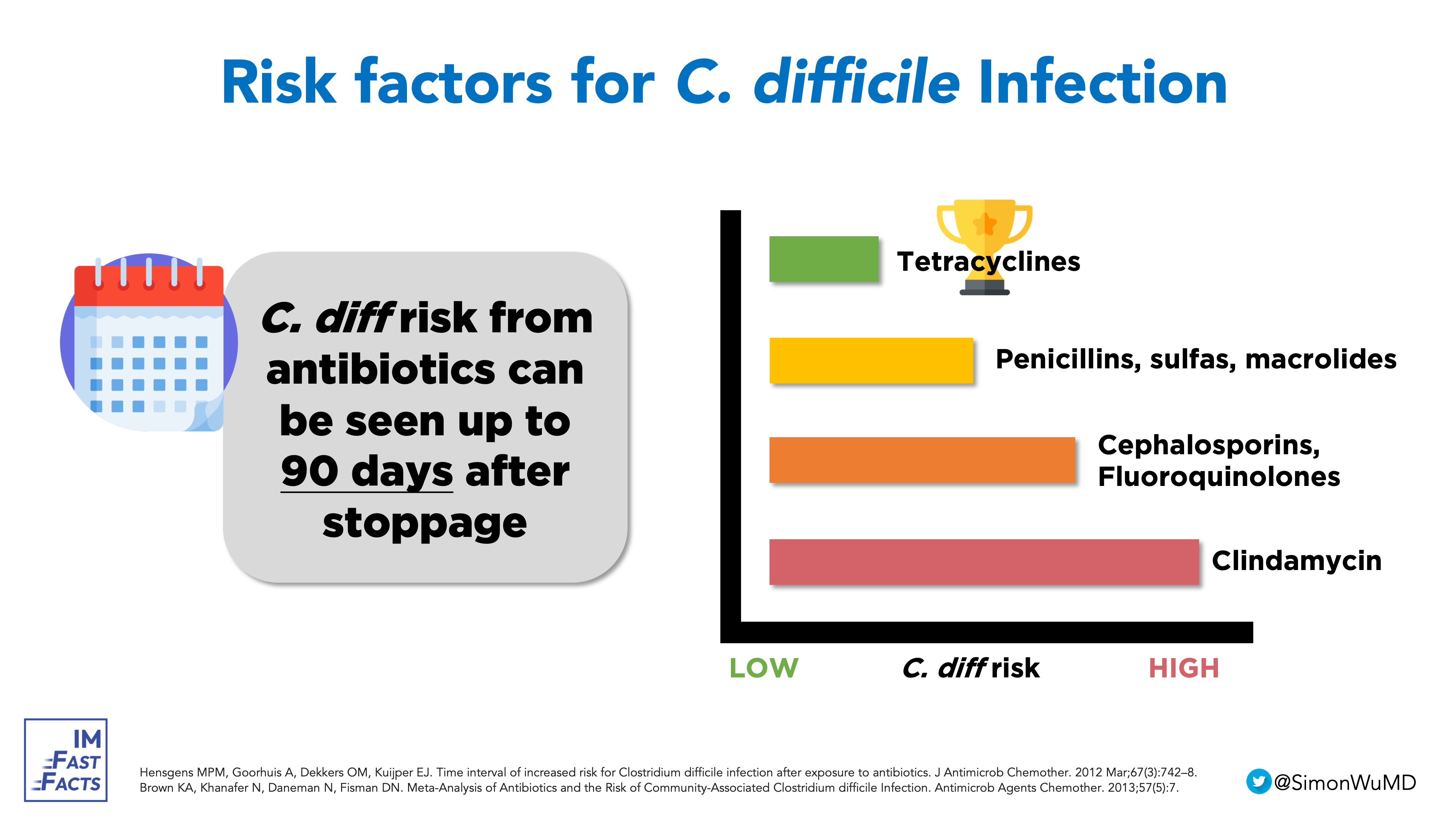 Risk factors for C. difficile Infection

C. diff risk from antibiotics can be seen up to 90 days after stoppage

Tetracyclines

Penicillins, sulfas, macrolides

Cephalosporins, Fluoroquinolones

Clindamycin

LOW

C. diff risk

HIGH

IM FAST FACTS

Hensgens MPM, Goorhuis A, Dekkers OM, Kuijper EJ. Time interval of increased risk for Clostridium difficile infection after exposure to antibiotics. J Antimicrob Chemother. 2012 Mar;67(3):742–8.
Brown KA, Khanafer N, Daneman N, Fisman DN. Meta-Analysis of Antibiotics and the Risk of Community-Associated Clostridium difficile Infection. Antimicrob Agents Chemother. 2013;57(5):7.

@SimonWuMD